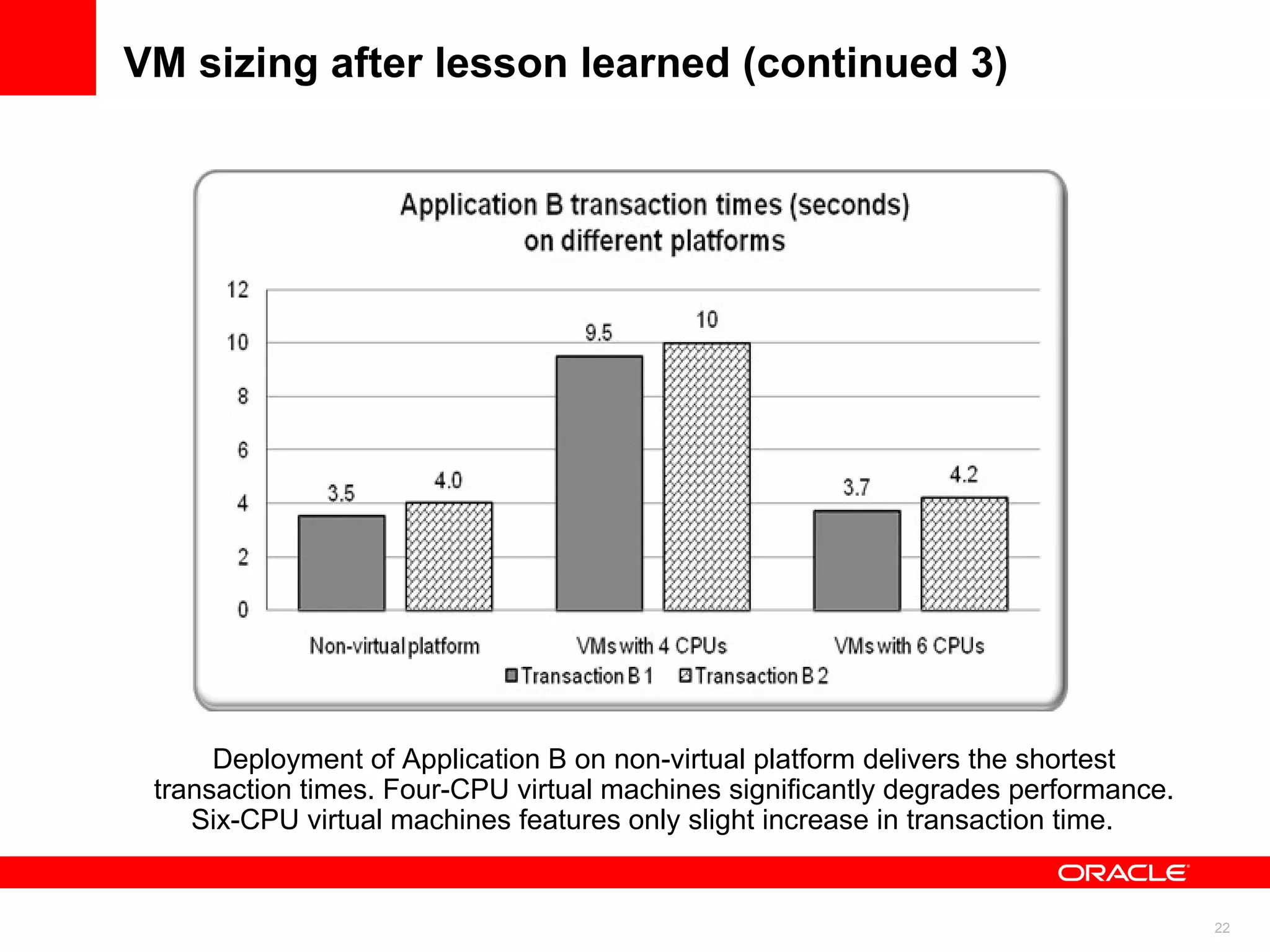 VM sizing after lesson learned (continued 3)

Application B transaction times (seconds) on different platforms

12
10
8
6
4
2
0

3.5
4.0
9.5
10
3.7
4.2

Non-virtual platform
VMs with 4 CPUs
VMs with 6 CPUs

Transaction B 1
Transaction B 2

Deployment of Application B on non-virtual platform delivers the shortest transaction times. Four-CPU virtual machines significantly degrades performance. Six-CPU virtual machines features only slight increase in transaction time.

ORACLE

22